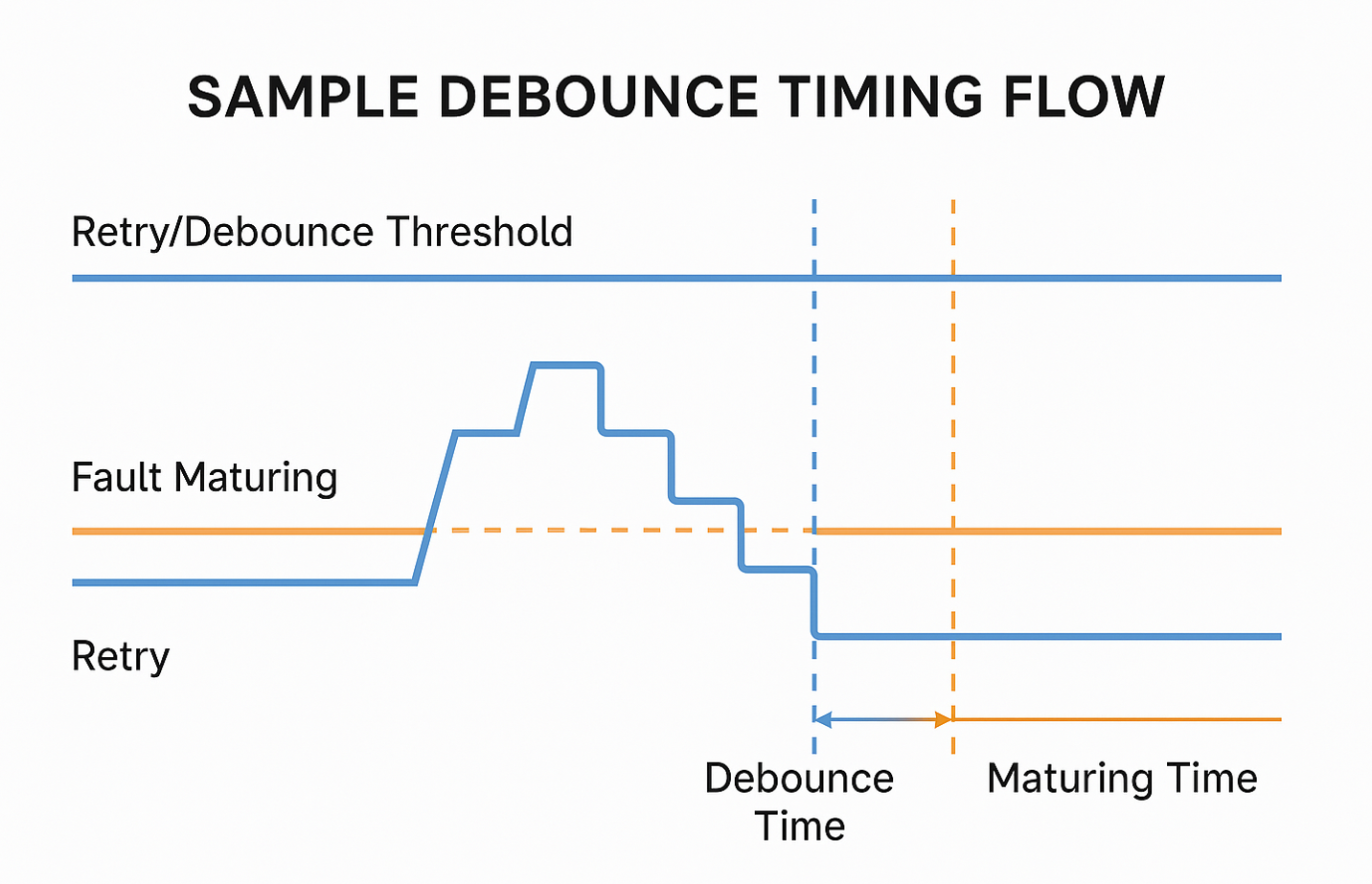 SAMPLE DEBOUNCE TIMING FLOW

Retry/Debounce Threshold

Fault Maturing

Retry

Debounce Time

Maturing Time